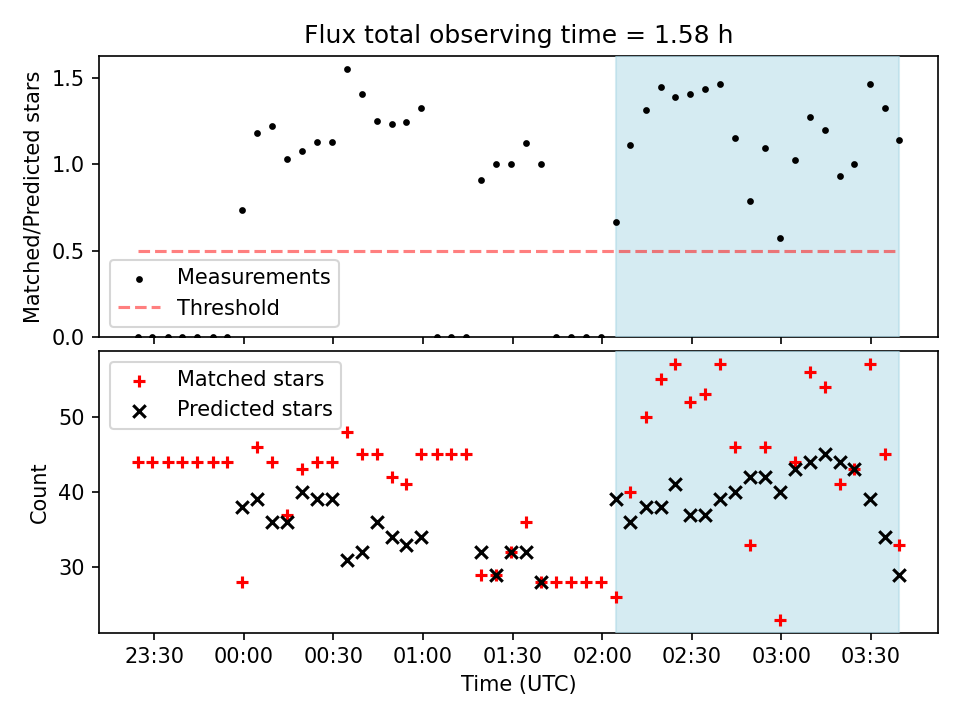 Flux total observing time = 1.58 h

Matched/Predicted stars

1.5
1.0
0.5
0.0

Measurements
Threshold

Matched stars
Predicted stars

Count

50
40
30

23:30
00:00
00:30
01:00
01:30
02:00
02:30
03:00
03:30

Time (UTC)